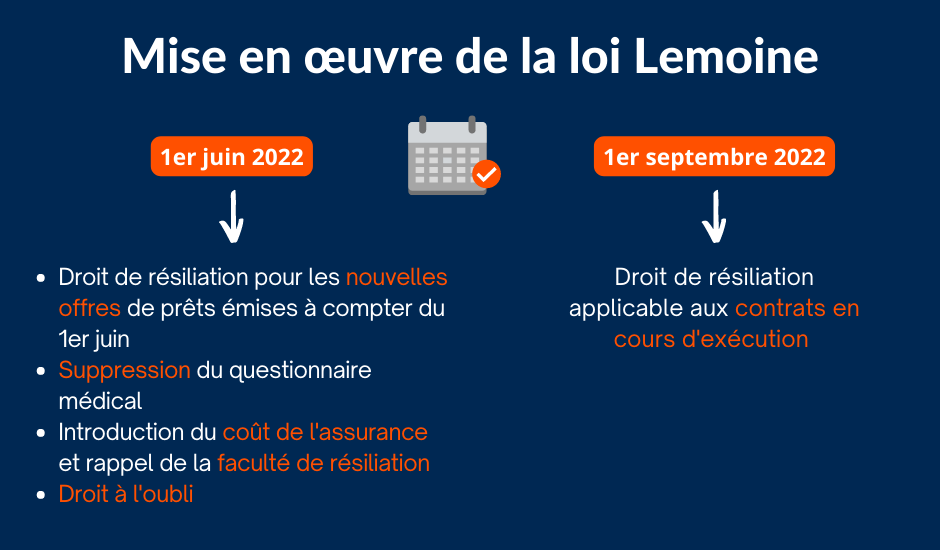 Mise en œuvre de la loi Lemoine

1er juin 2022

- Droit de résiliation pour les nouvelles offres de prêts émises à compter du 1er juin
- Suppression du questionnaire médical
- Introduction du coût de l'assurance et rappel de la faculté de résiliation
- Droit à l'oubli

1er septembre 2022

Droit de résiliation applicable aux contrats en cours d'exécution